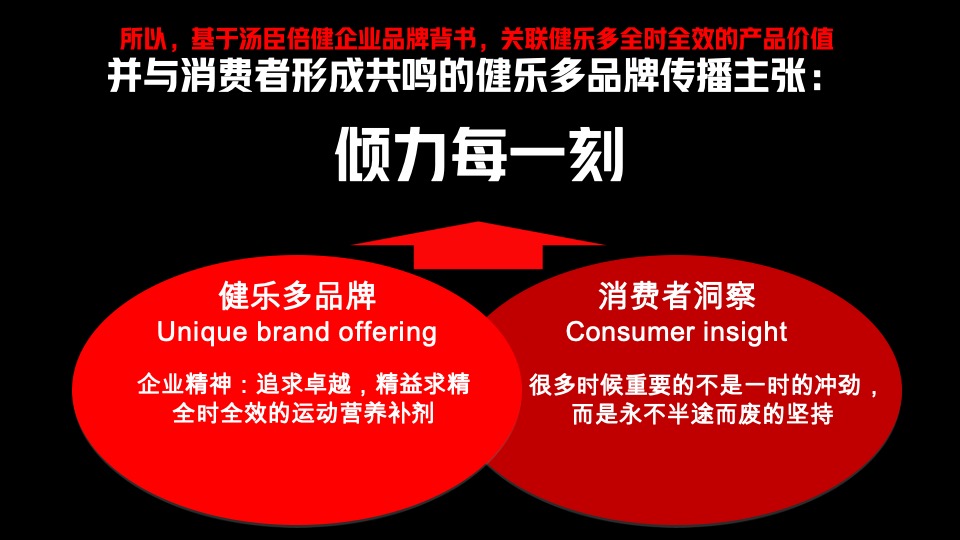 所以，基于汤臣倍健企业品牌背书，关联健乐多全时全效的产品价值
并与消费者形成共鸣的健乐多品牌传播主张：

倾力每一刻

健乐多品牌
Unique brand offering

企业精神：追求卓越，精益求精
全时全效的运动营养补剂

消费者洞察
Consumer insight

很多时候重要的不是一时的冲劲，
而是永不半途而废的坚持